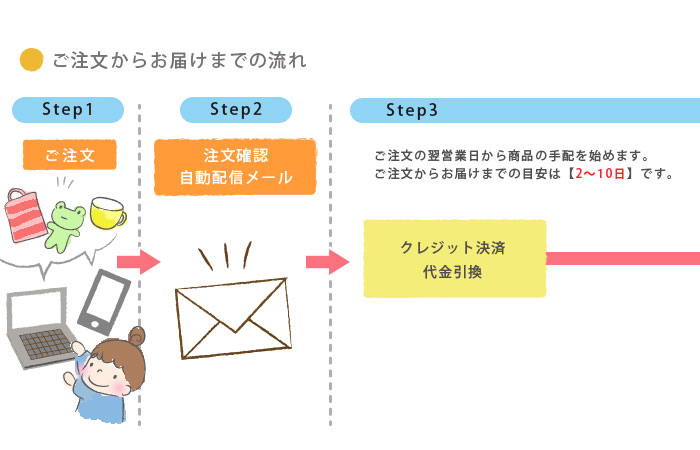 ご注文からお届けまでの流れ

Step1

ご注文

Step2

注文確認
自動配信メール

Step3

ご注文の翌営業日から商品の手配を始めます。
ご注文からお届けまでの目安は【2～10日】です。

クレジット決済
代金引換